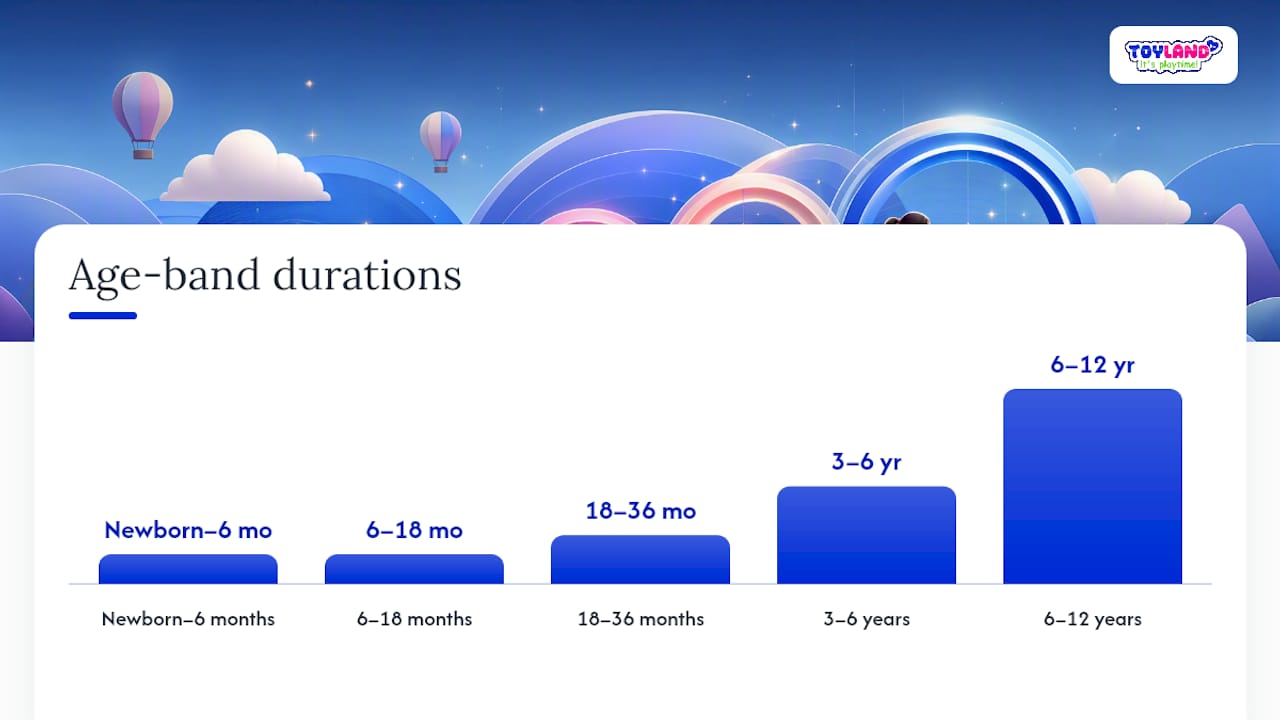 TOYLAND
It's playtime!

Age-band durations

Newborn–6 mo
6–18 mo
18–36 mo
3–6 yr
6–12 yr

Newborn–6 months
6–18 months
18–36 months
3–6 years
6–12 years